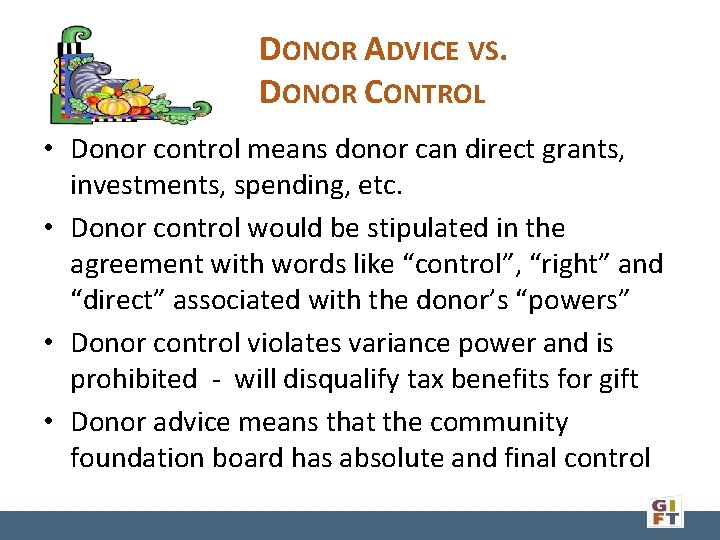 DONOR ADVICE VS.
DONOR CONTROL

• Donor control means donor can direct grants, investments, spending, etc.
• Donor control would be stipulated in the agreement with words like “control”, “right” and “direct” associated with the donor’s “powers”
• Donor control violates variance power and is prohibited - will disqualify tax benefits for gift
• Donor advice means that the community foundation board has absolute and final control

GIFT